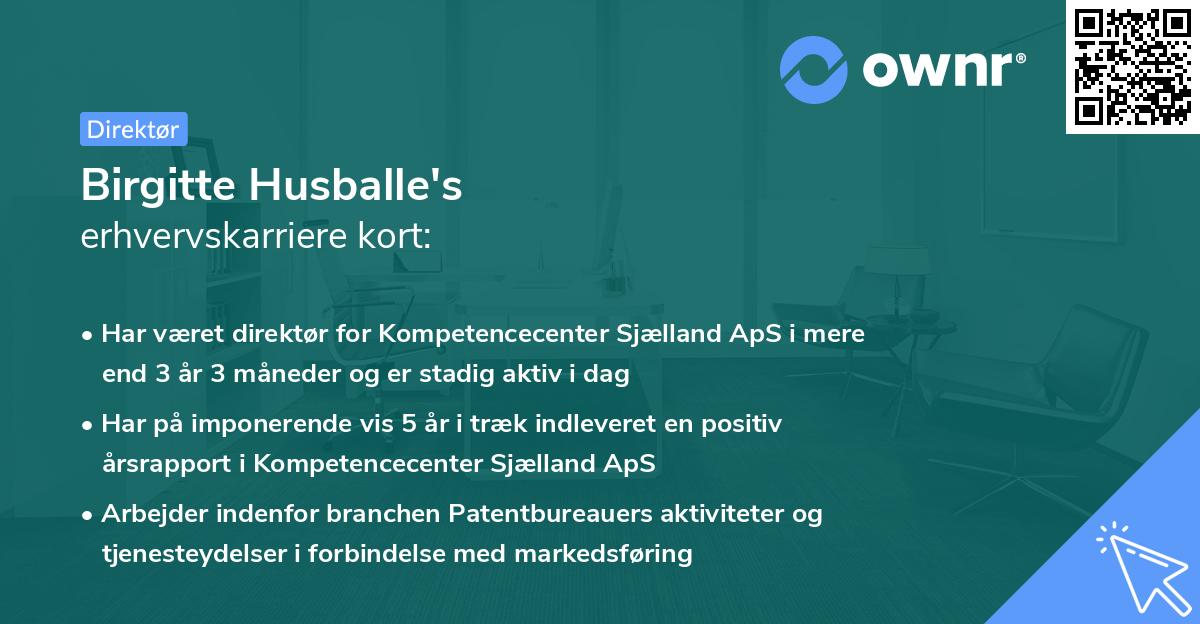 ownr®

Direktør

Birgitte Husballe's
erhvervskarriere kort:

• Har været direktør for Kompetencecenter Sjælland ApS i mere end 3 år 3 måneder og er stadig aktiv i dag

• Har på imponerende vis 5 år i træk indleveret en positiv årsrapport i Kompetencecenter Sjælland ApS

• Arbejder indenfor branchen Patentbureauers aktiviteter og tjenesteydelser i forbindelse med markedsføring